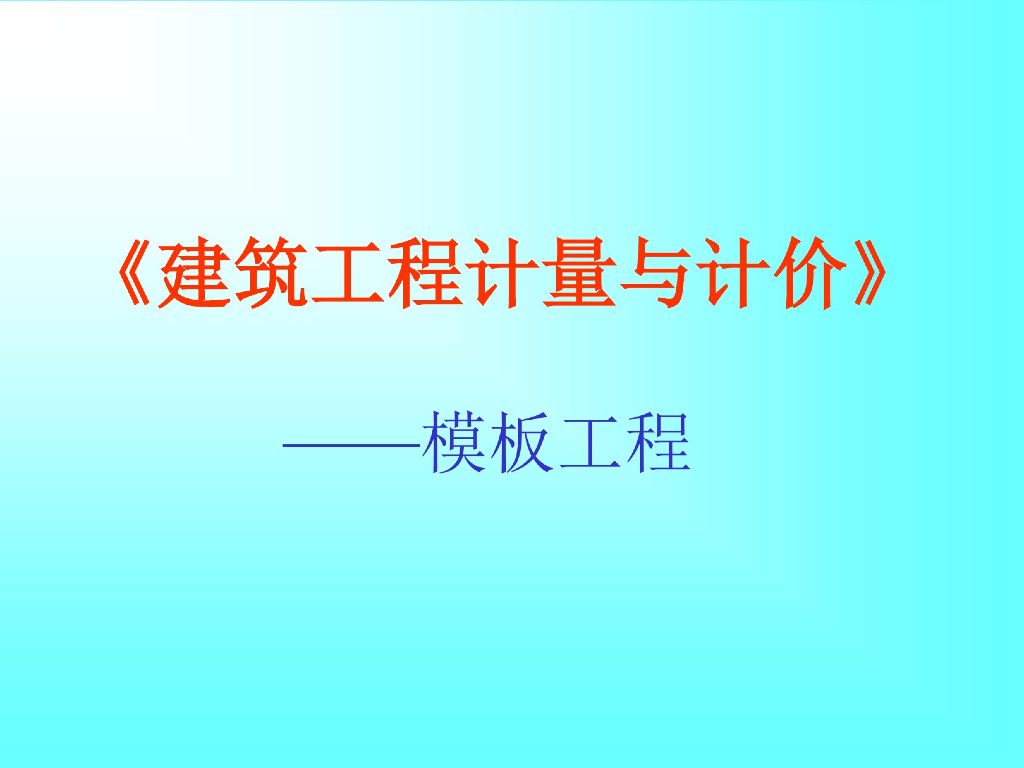 《建筑工程计量与计价》

——模板工程